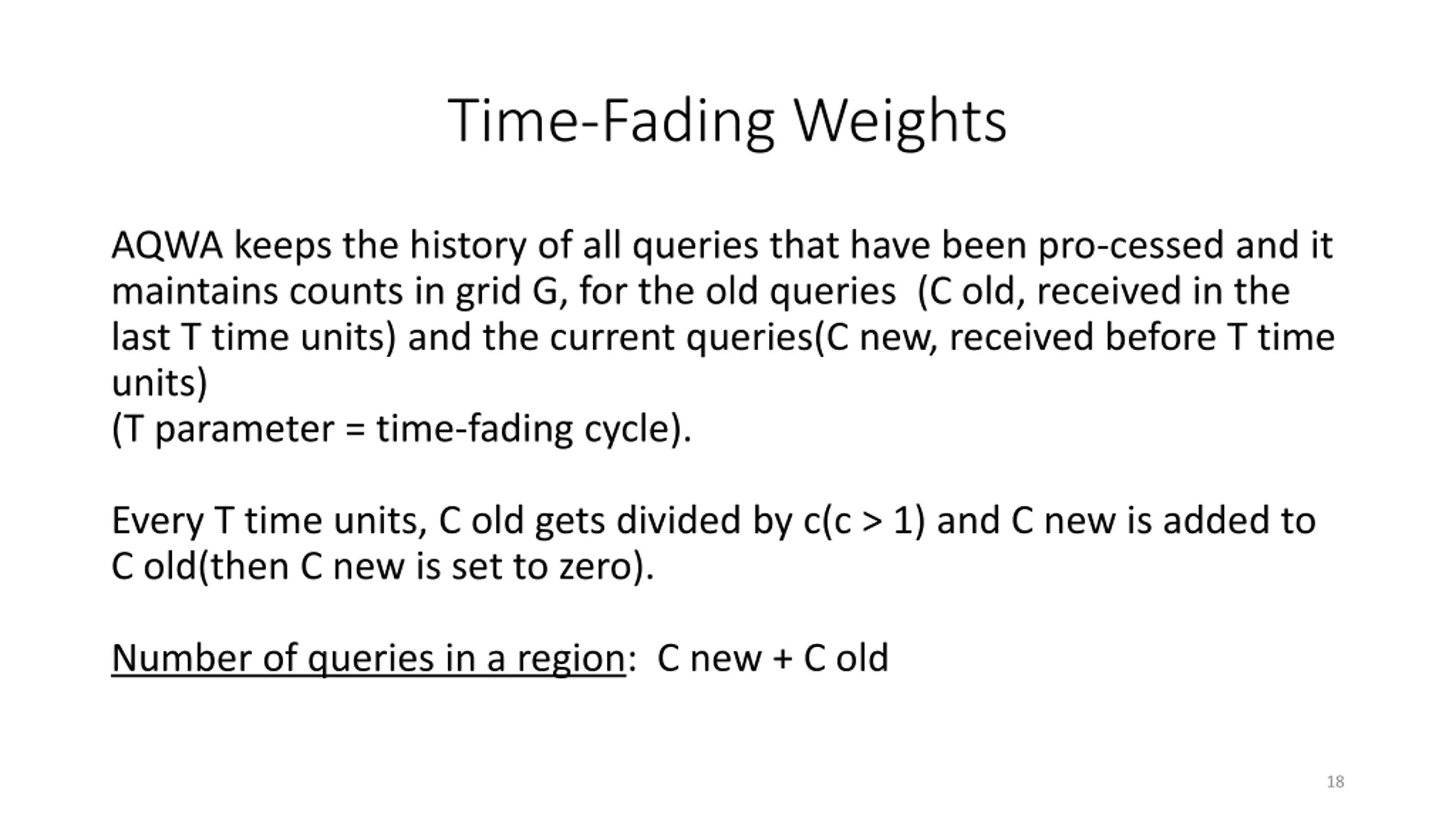 Time-Fading Weights

AQWA keeps the history of all queries that have been pro-cessed and it maintains counts in grid G, for the old queries (C old, received in the last T time units) and the current queries(C new, received before T time units)
(T parameter = time-fading cycle).

Every T time units, C old gets divided by c(c > 1) and C new is added to C old(then C new is set to zero).

Number of queries in a region: C new + C old

18